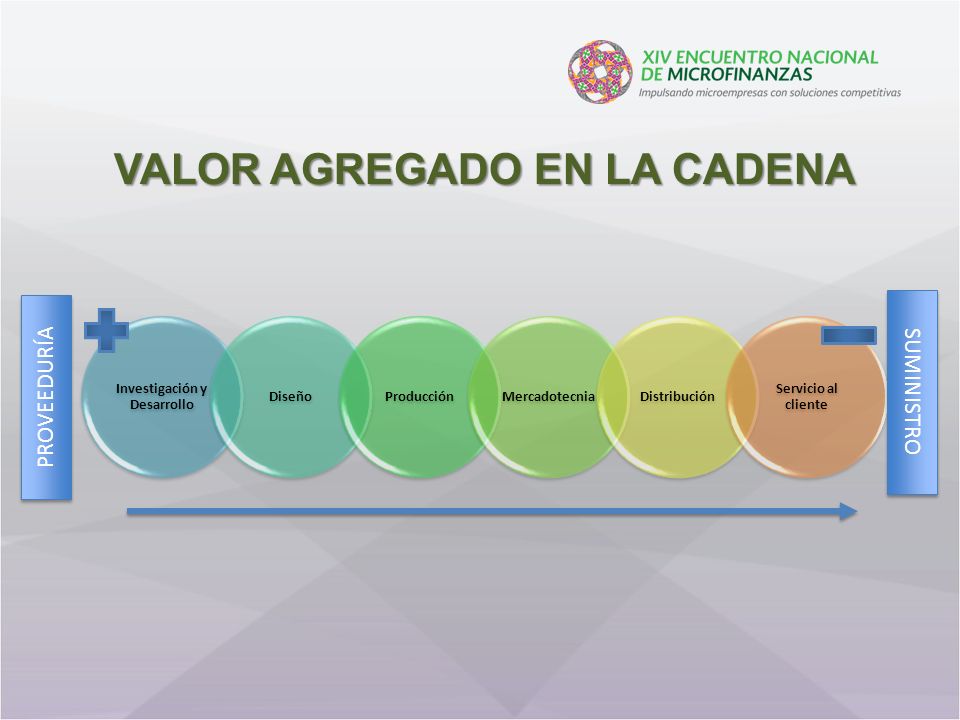 XIV ENCUENTRO NACIONAL DE MICROFINANZAS
Impulsando microempresas con soluciones competitivas

VALOR AGREGADO EN LA CADENA

PROVEEDURÍA

Investigación y Desarrollo

Diseño

Producción

Mercadotecnia

Distribución

Servicio al cliente

SUMINISTRO